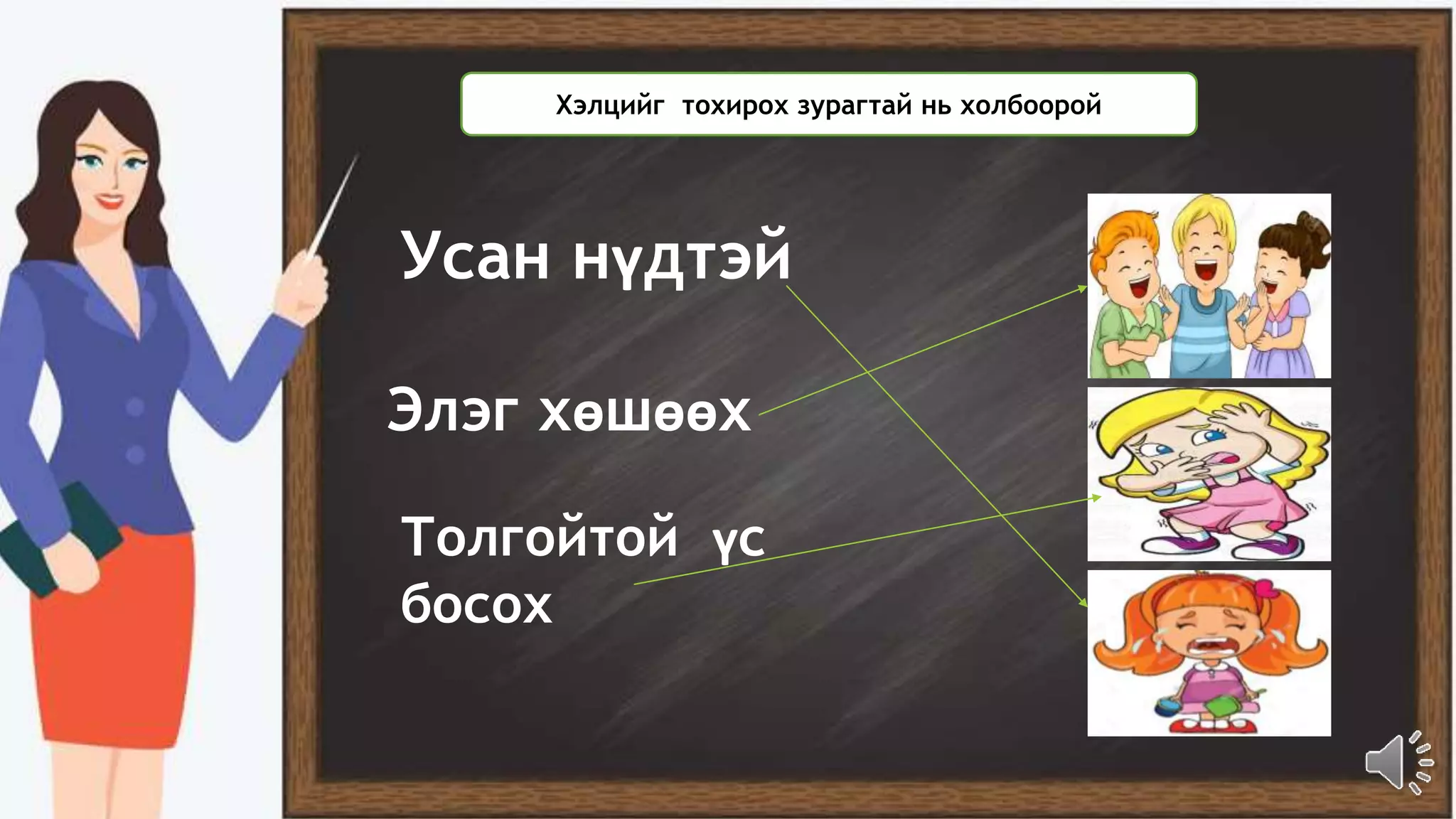 Хэлцийг тохирох зурагтай нь холбоорой

Усан нүдтэй

Элэг хөшөөх

Толгойтой үс босох